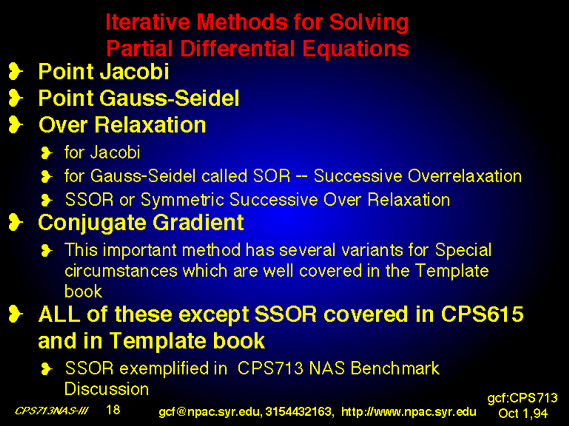 Iterative Methods for Solving Partial Differential Equations

Point Jacobi

Point Gauss-Seidel

Over Relaxation

for Jacobi

for Gauss-Seidel called SOR -- Successive Overrelaxation

SSOR or Symmetric Successive Over Relaxation

Conjugate Gradient

This important method has several variants for Special circumstances which are well covered in the Template book

ALL of these except SSOR covered in CPS615 and in Template book

SSOR exemplified in CPS713 NAS Benchmark Discussion

CPS713NAS-III 18 gcf@npac.syr.edu, 3154432163, http://www.npac.syr.edu gcf:CPS713 Oct 1,94